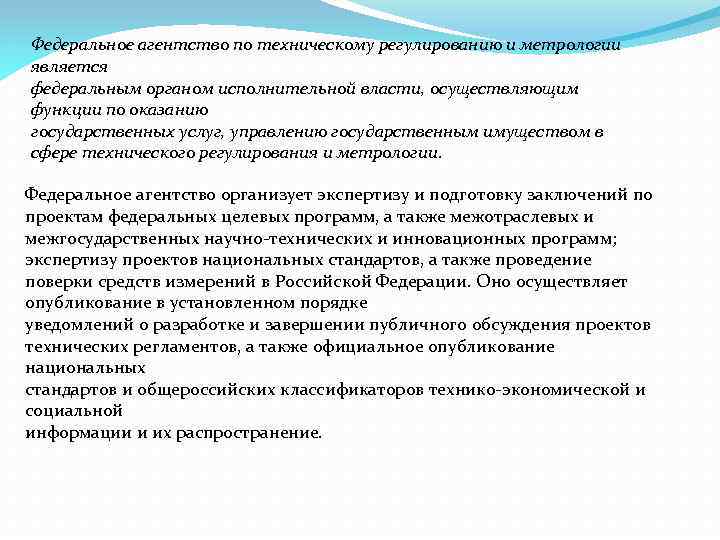 Федеральное агентство по техническому регулированию и метрологии является
федеральным органом исполнительной власти, осуществляющим функции по оказанию
государственных услуг, управлению государственным имуществом в сфере технического регулирования и метрологии.

Федеральное агентство организует экспертизу и подготовку заключений по проектам федеральных целевых программ, а также межотраслевых и межгосударственных научно-технических и инновационных программ; экспертизу проектов национальных стандартов, а также проведение поверки средств измерений в Российской Федерации. Оно осуществляет опубликование в установленном порядке
уведомлений о разработке и завершении публичного обсуждения проектов технических регламентов, а также официальное опубликование национальных
стандартов и общероссийских классификаторов технико-экономической и социальной
информации и их распространение.